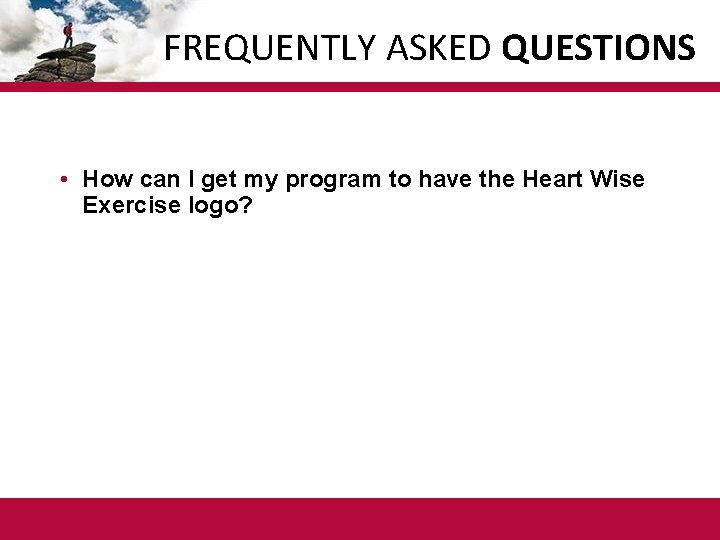 FREQUENTLY ASKED QUESTIONS

• How can I get my program to have the Heart Wise Exercise logo?